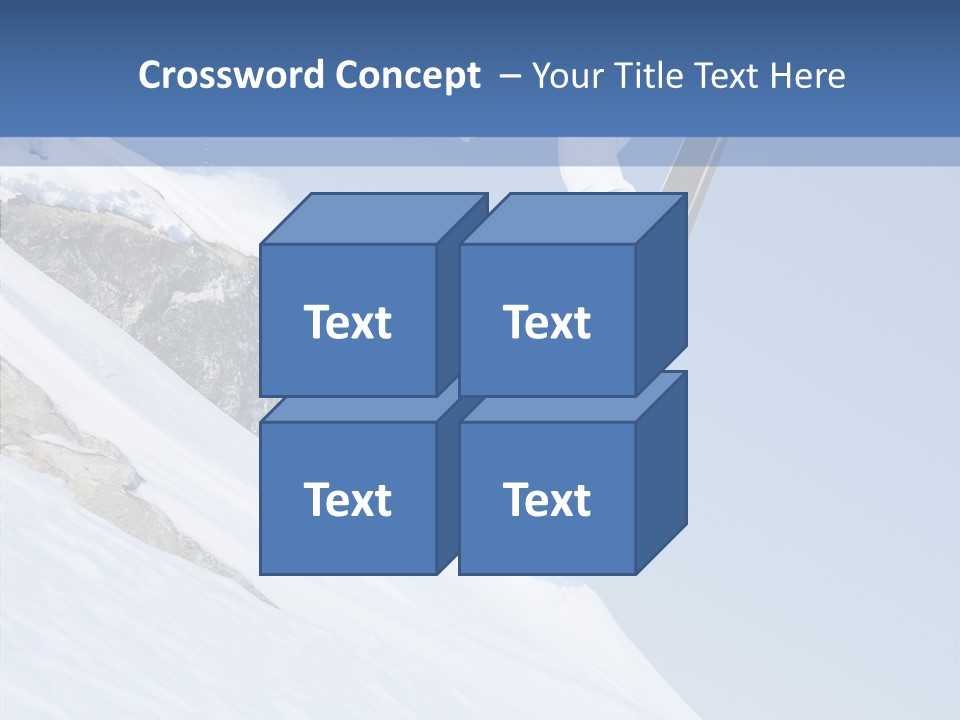 Crossword Concept – Your Title Text Here

Text

Text

Text

Text